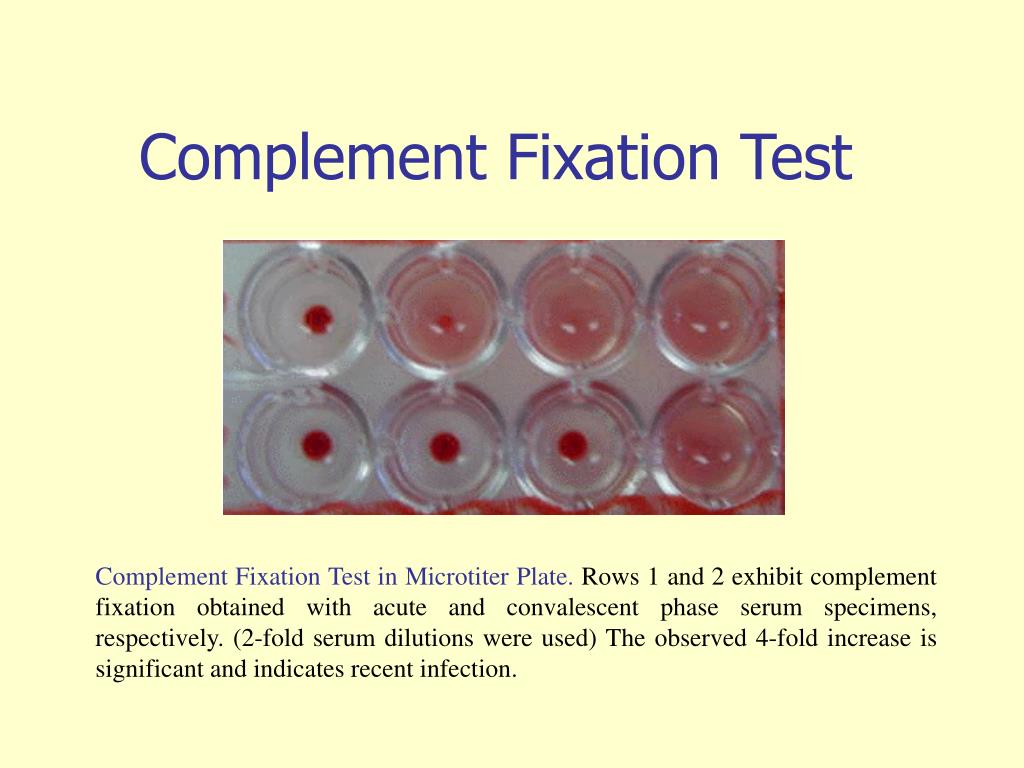 Complement Fixation Test

Complement Fixation Test in Microtiter Plate. Rows 1 and 2 exhibit complement fixation obtained with acute and convalescent phase serum specimens, respectively. (2-fold serum dilutions were used) The observed 4-fold increase is significant and indicates recent infection.